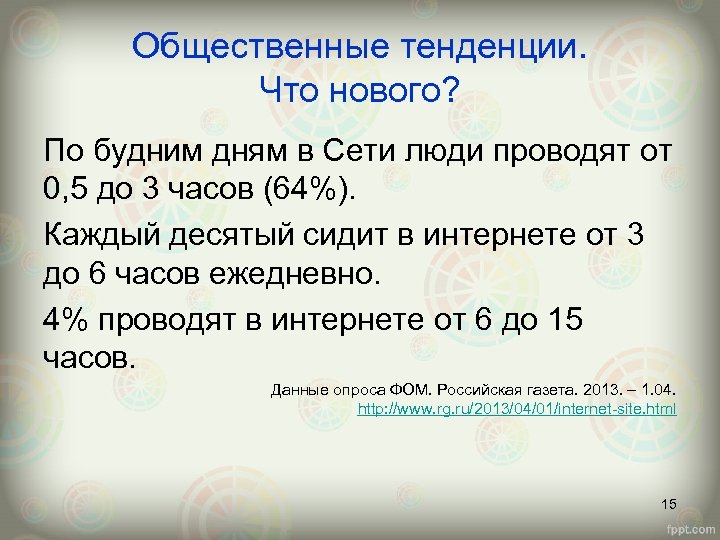 Общественные тенденции.
Что нового?

По будним дням в Сети люди проводят от 0,5 до 3 часов (64%).

Каждый десятый сидит в интернете от 3 до 6 часов ежедневно.

4% проводят в интернете от 6 до 15 часов.

Данные опроса ФОМ. Российская газета. 2013. – 1.04.
http://www.rg.ru/2013/04/01/internet-site.html

15

fppt.com